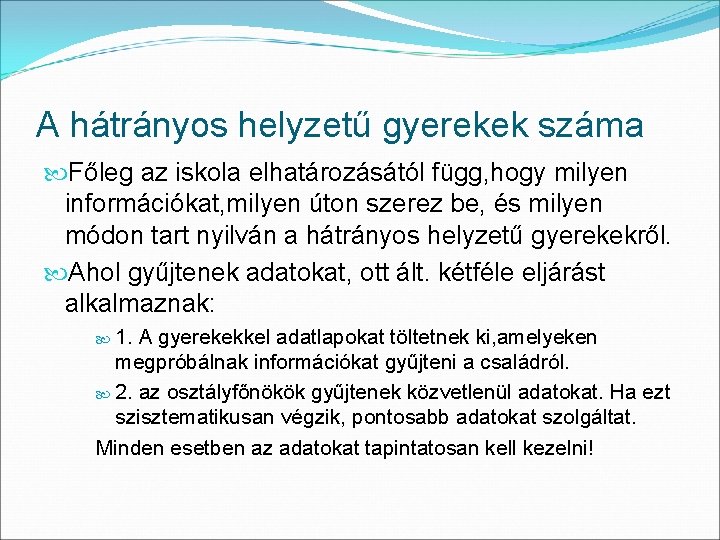 A hátrányos helyzetű gyerekek száma

Főleg az iskola elhatározásától függ,hogy milyen információkat,milyen úton szerez be, és milyen módon tart nyilván a hátrányos helyzetű gyerekekről.

Ahol gyűjtenek adatokat, ott ált. kétféle eljárást alkalmaznak:

1. A gyerekekkel adatlapokat töltetnek ki,amelyeken megpróbálnak információkat gyűjteni a családról.

2. az osztályfőnökök gyűjtenek közvetlenül adatokat. Ha ezt szisztematikusan végzik, pontosabb adatokat szolgáltat.

Minden esetben az adatokat tapintatosan kell kezelni!